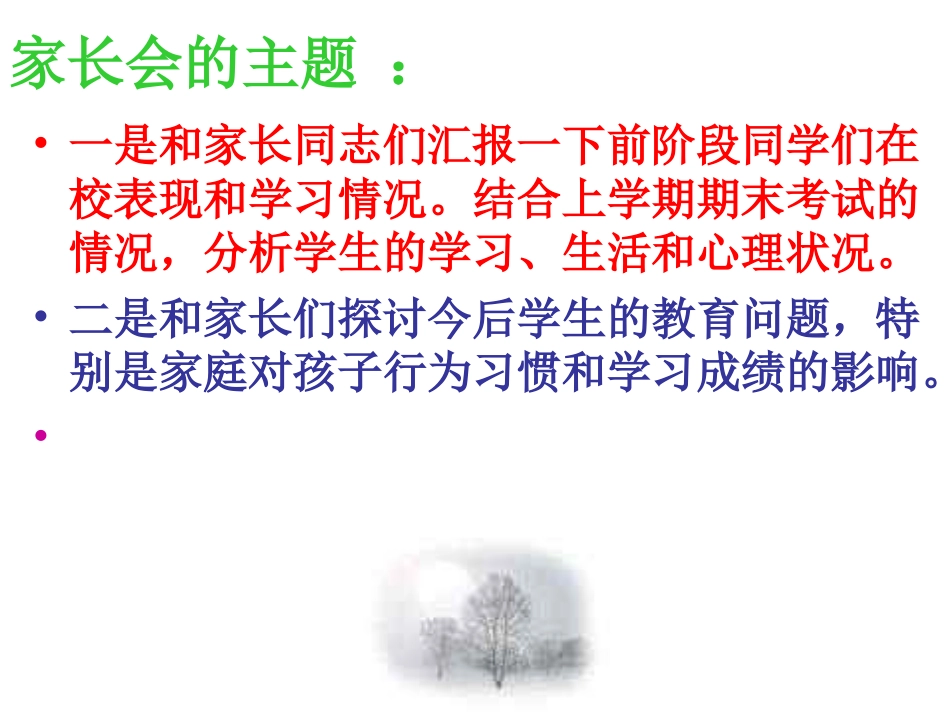 家长会的主题 ：

• 一是和家长同志们汇报一下前阶段同学们在校表现和学习情况。结合上学期期末考试的情况，分析学生的学习、生活和心理状况。

• 二是和家长们探讨今后学生的教育问题，特别是家庭对孩子行为习惯和学习成绩的影响。

•